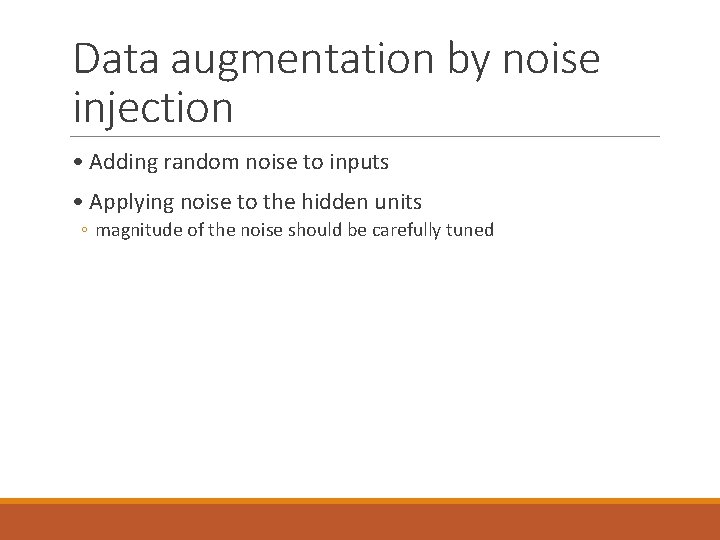 Data augmentation by noise injection

• Adding random noise to inputs

• Applying noise to the hidden units
◦ magnitude of the noise should be carefully tuned